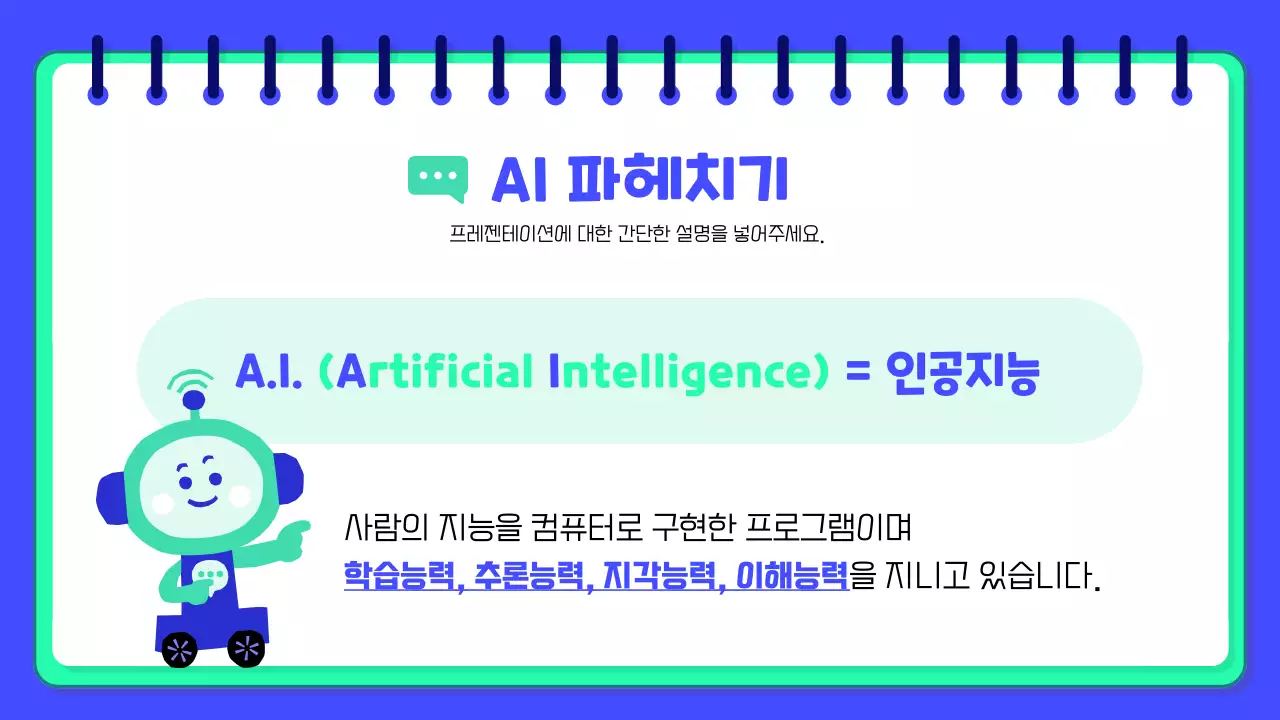 AI 파헤치기

프레젠테이션에 대한 간단한 설명을 넣어주세요.

A.I. (Artificial Intelligence) = 인공지능

사람의 지능을 컴퓨터로 구현한 프로그램이며
학습능력, 추론능력, 지각능력, 이해능력을 지니고 있습니다.